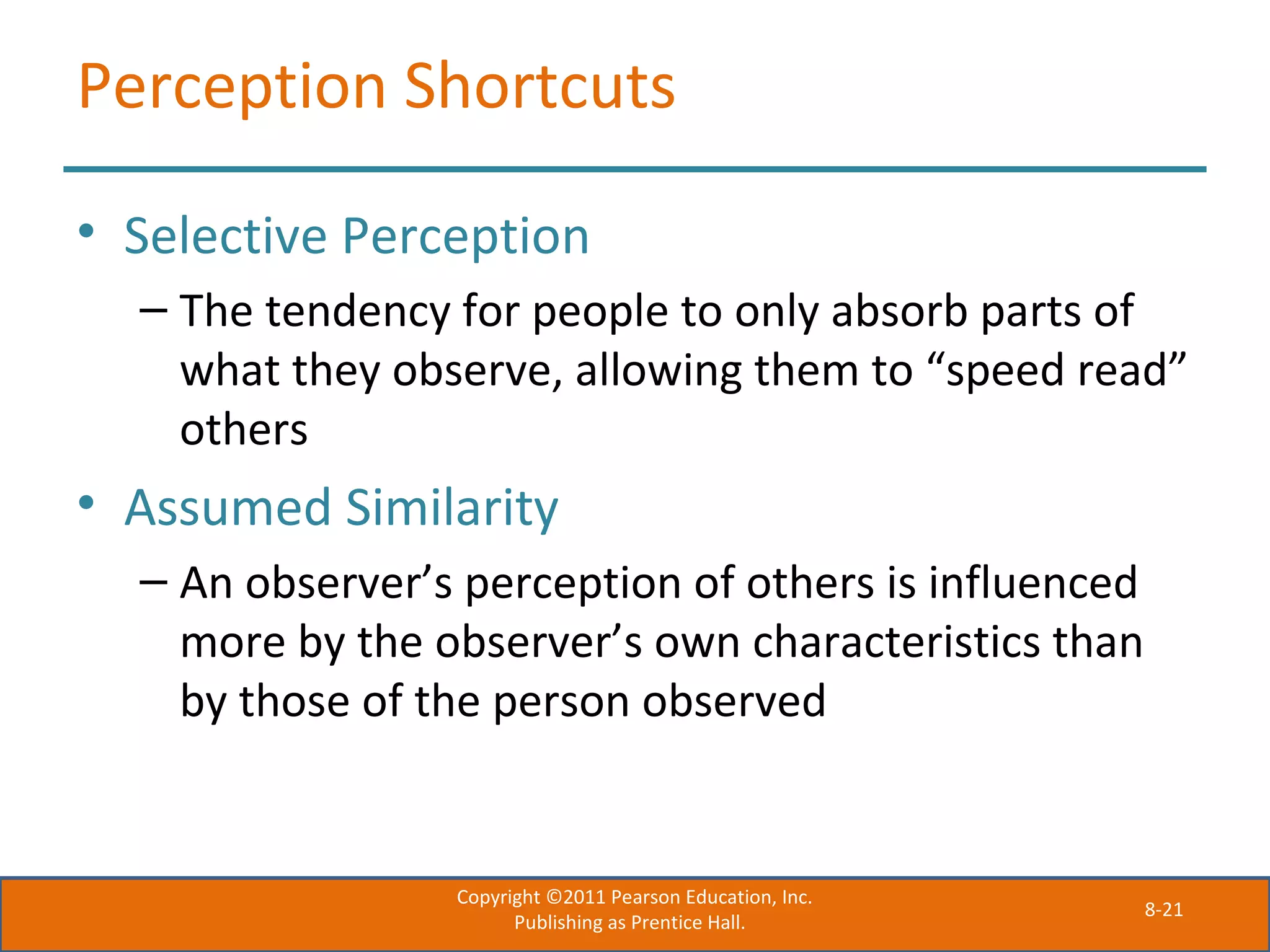 Perception Shortcuts

• Selective Perception

– The tendency for people to only absorb parts of what they observe, allowing them to “speed read” others

• Assumed Similarity

– An observer’s perception of others is influenced more by the observer’s own characteristics than by those of the person observed

Copyright ©2011 Pearson Education, Inc.
Publishing as Prentice Hall.

8-21